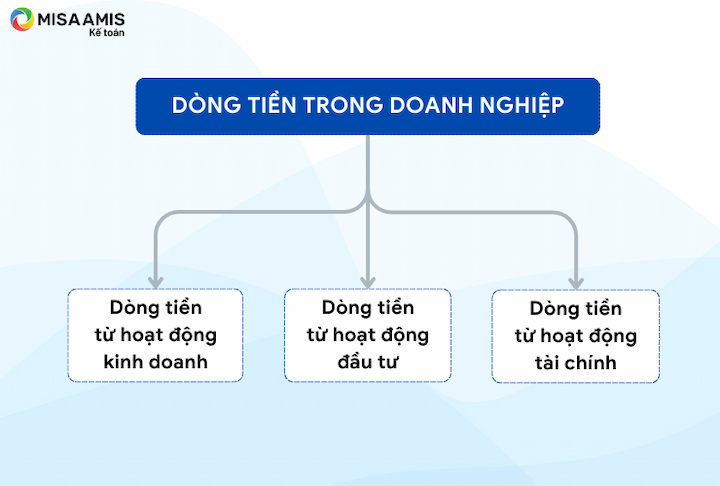 MISA AMIS
Kế toán

DÒNG TIỀN TRONG DOANH NGHIỆP

Dòng tiền từ hoạt động kinh doanh

Dòng tiền từ hoạt động đầu tư

Dòng tiền từ hoạt động tài chính